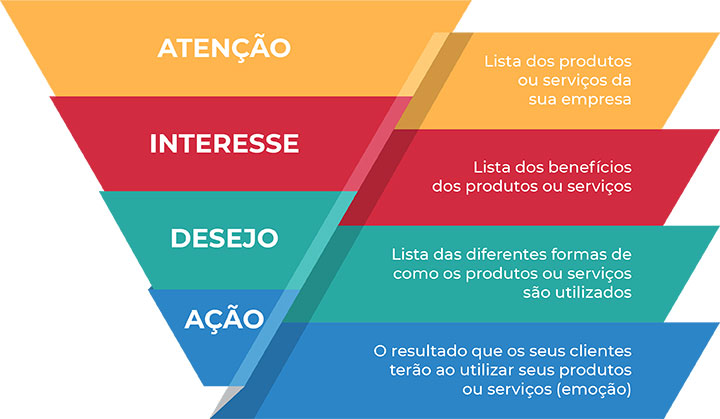 ATENÇÃO

Lista dos produtos ou serviços da sua empresa

INTERESSE

Lista dos benefícios dos produtos ou serviços

DESEJO

Lista das diferentes formas de como os produtos ou serviços são utilizados

AÇÃO

O resultado que os seus clientes terão ao utilizar seus produtos ou serviços (emoção)